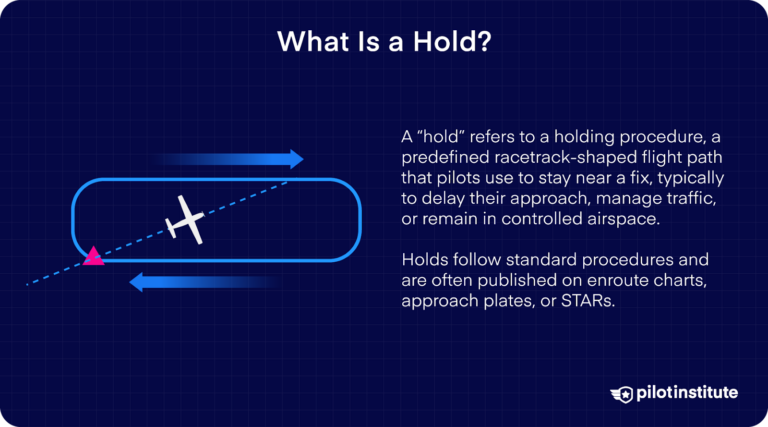 What Is a Hold?

A “hold” refers to a holding procedure, a predefined racetrack-shaped flight path that pilots use to stay near a fix, typically to delay their approach, manage traffic, or remain in controlled airspace.

Holds follow standard procedures and are often published on enroute charts, approach plates, or STARs.

pilotinstitute